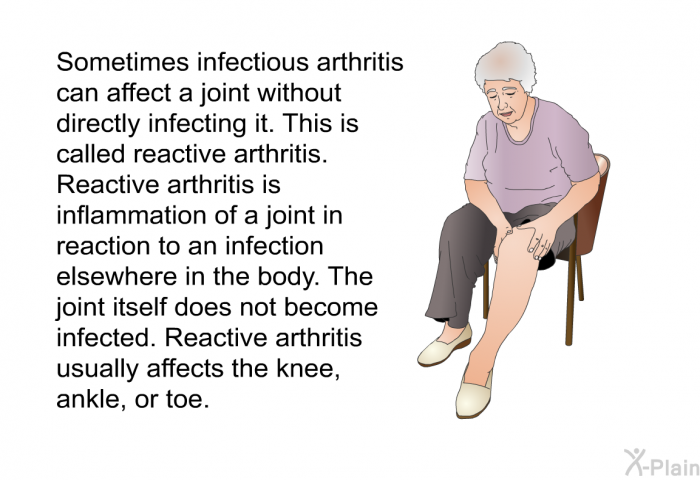 Sometimes infectious arthritis can affect a joint without directly infecting it. This is called reactive arthritis. Reactive arthritis is inflammation of a joint in reaction to an infection elsewhere in the body. The joint itself does not become infected. Reactive arthritis usually affects the knee, ankle, or toe.

X-Plain